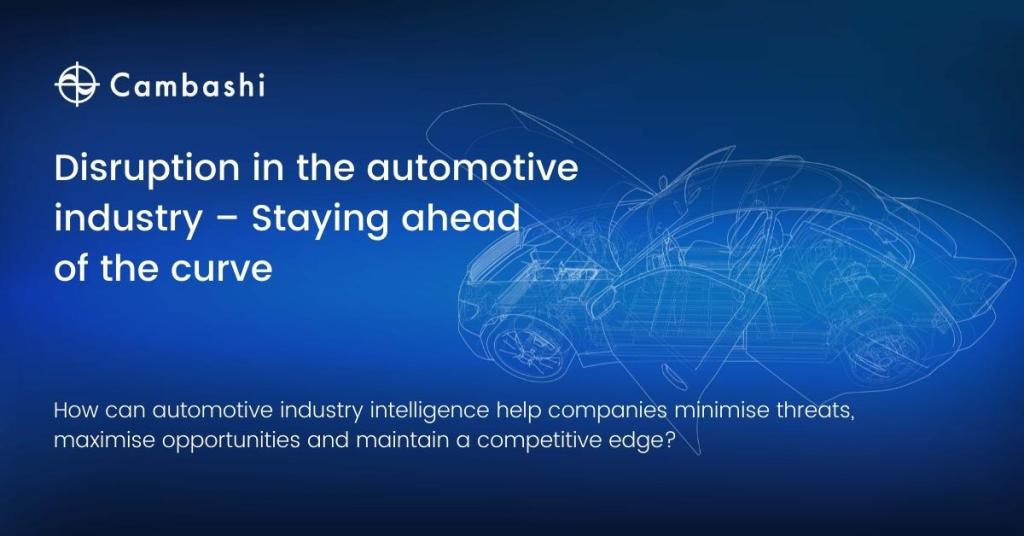 Cambashi

Disruption in the automotive industry – Staying ahead of the curve

How can automotive industry intelligence help companies minimise threats, maximise opportunities and maintain a competitive edge?